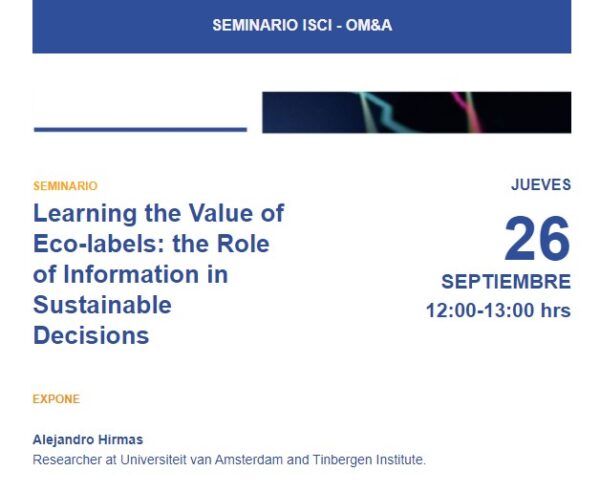 SEMINARIO ISCI - OM&A

SEMINARIO

Learning the Value of Eco-labels: the Role of Information in Sustainable Decisions

JUEVES

26

SEPTIEMBRE

12:00-13:00 hrs

EXPONE

Alejandro Hirmas
Researcher at Universiteit van Amsterdam and Tinbergen Institute.